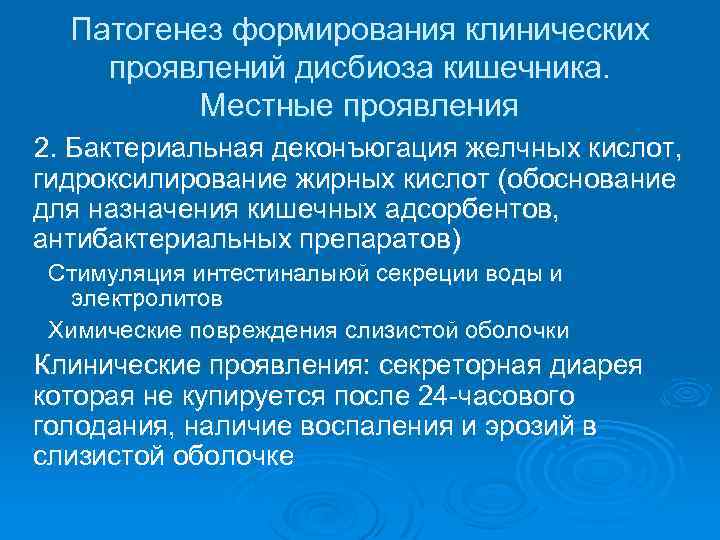 Патогенез формирования клинических проявлений дисбиоза кишечника. Местные проявления

2. Бактериальная деконъюгация желчных кислот, гидроксилирование жирных кислот (обоснование для назначения кишечных адсорбентов, антибактериальных препаратов)

Стимуляция интестиналыюй секреции воды и электролитов

Химические повреждения слизистой оболочки

Клинические проявления: секреторная диарея которая не купируется после 24-часового голодания, наличие воспаления и эрозий в слизистой оболочке